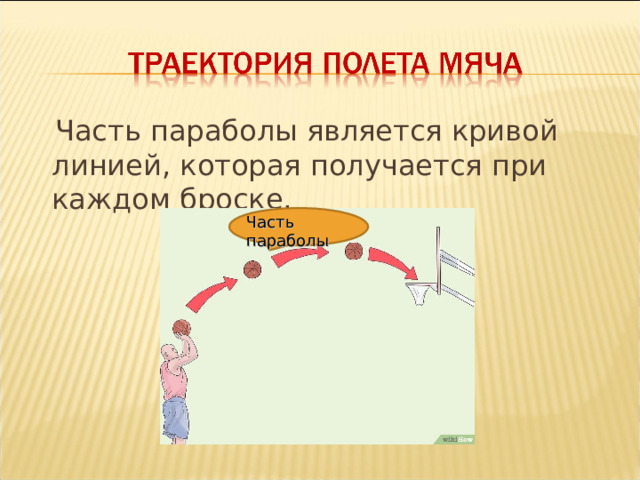 ТРАЕКТОРИЯ ПОЛЕТА МЯЧА

Часть параболы является кривой линией, которая получается при каждом броске.

Часть параболы

wikiHow